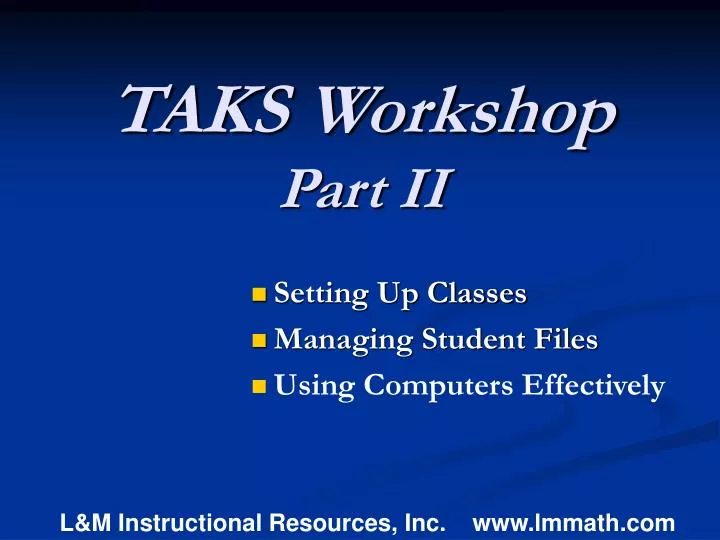 TAKS Workshop
Part II

- Setting Up Classes
- Managing Student Files
- Using Computers Effectively

L&M Instructional Resources, Inc. www.lmmath.com